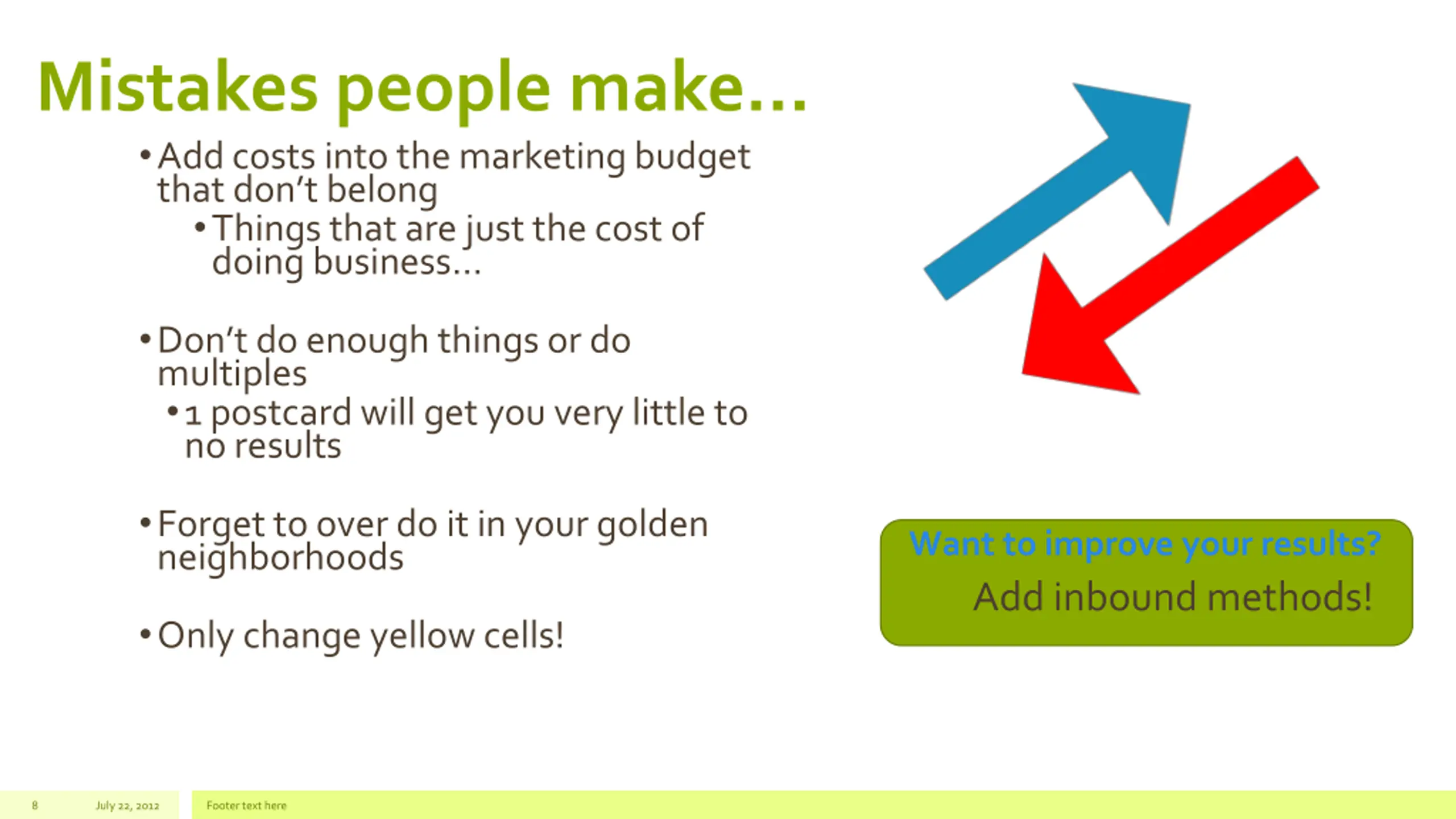 Mistakes people make…

• Add costs into the marketing budget that don't belong
  • Things that are just the cost of doing business…

• Don't do enough things or do multiples
  • 1 postcard will get you very little to no results

• Forget to over do it in your golden neighborhoods

• Only change yellow cells!

Want to improve your results?
Add inbound methods!

8 July 22, 2012 Footer text here